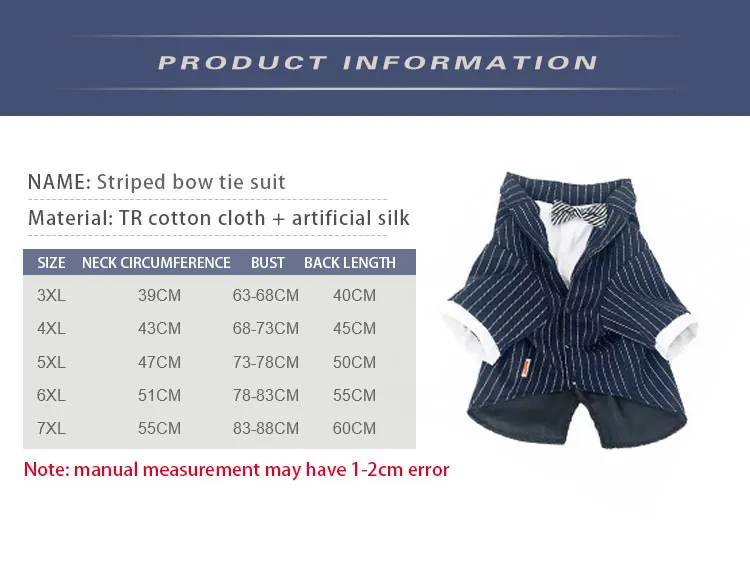 PRODUCT INFORMATION

NAME: Striped bow tie suit

Material: TR cotton cloth + artificial silk

| SIZE | NECK CIRCUMFERENCE | BUST | BACK LENGTH |
|---|---|---|---|
| 3XL | 39CM | 63-68CM | 40CM |
| 4XL | 43CM | 68-73CM | 45CM |
| 5XL | 47CM | 73-78CM | 50CM |
| 6XL | 51CM | 78-83CM | 55CM |
| 7XL | 55CM | 83-88CM | 60CM |

Note: manual measurement may have 1-2cm error